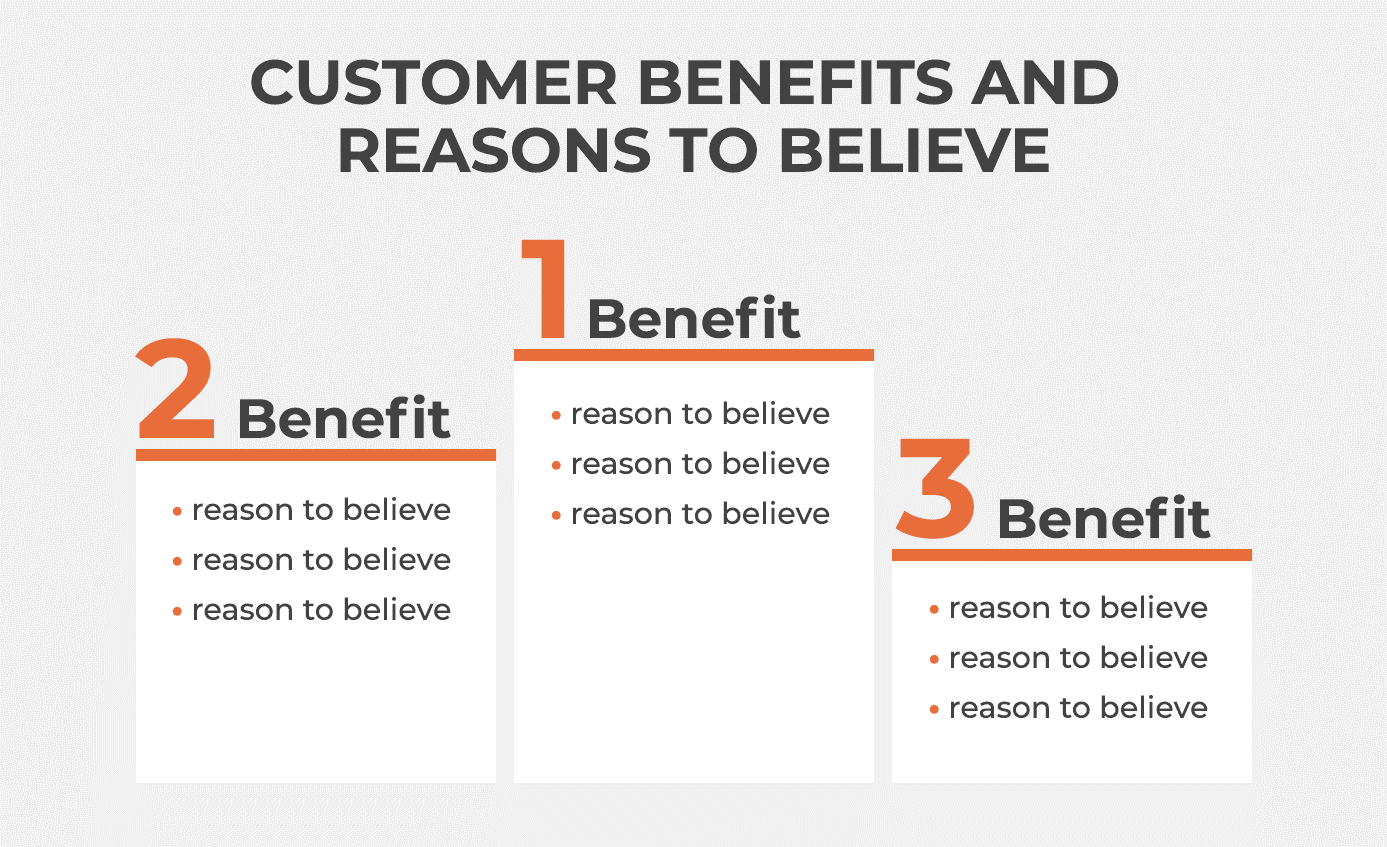 CUSTOMER BENEFITS AND REASONS TO BELIEVE

2 Benefit

• reason to believe
• reason to believe
• reason to believe

1 Benefit

• reason to believe
• reason to believe
• reason to believe

3 Benefit

• reason to believe
• reason to believe
• reason to believe